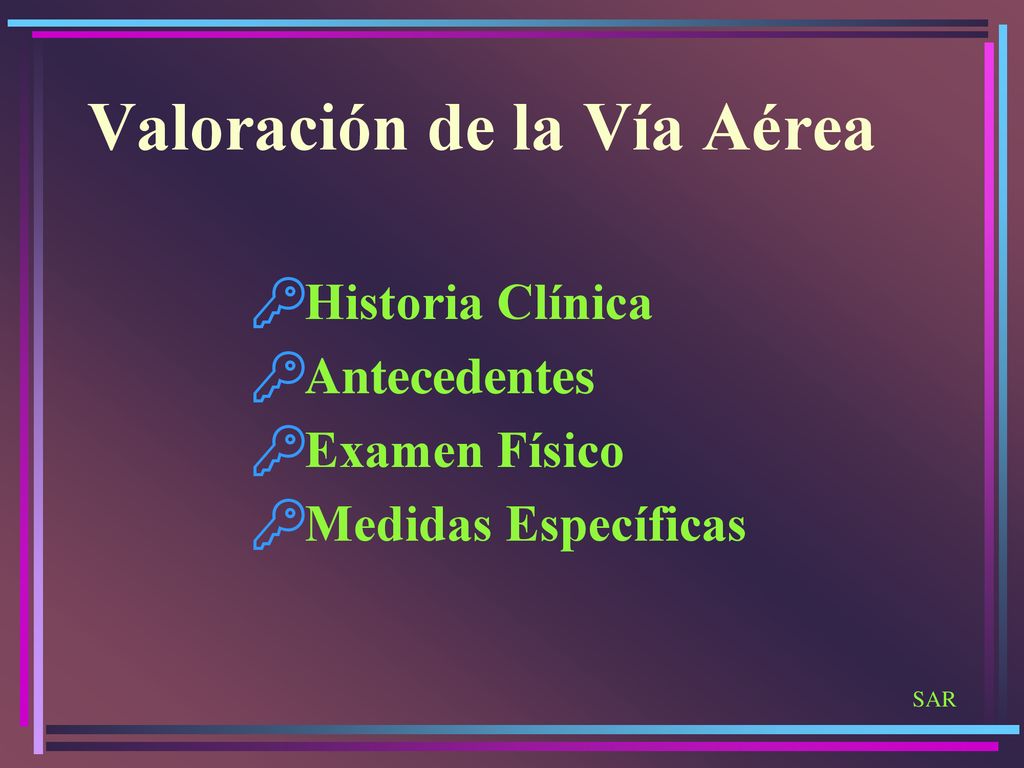 Valoración de la Vía Aérea

Historia Clínica
Antecedentes
Examen Físico
Medidas Específicas

SAR